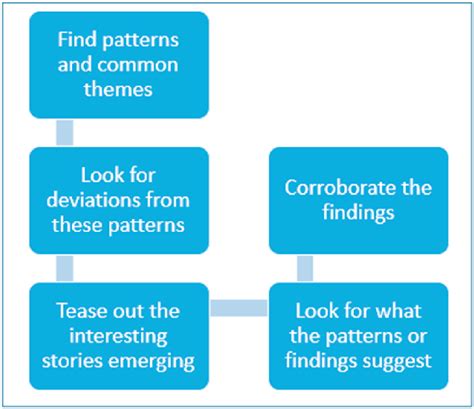 Find patterns and common themes

Look for deviations from these patterns

Tease out the interesting stories emerging

Look for what the patterns or findings suggest

Corroborate the findings